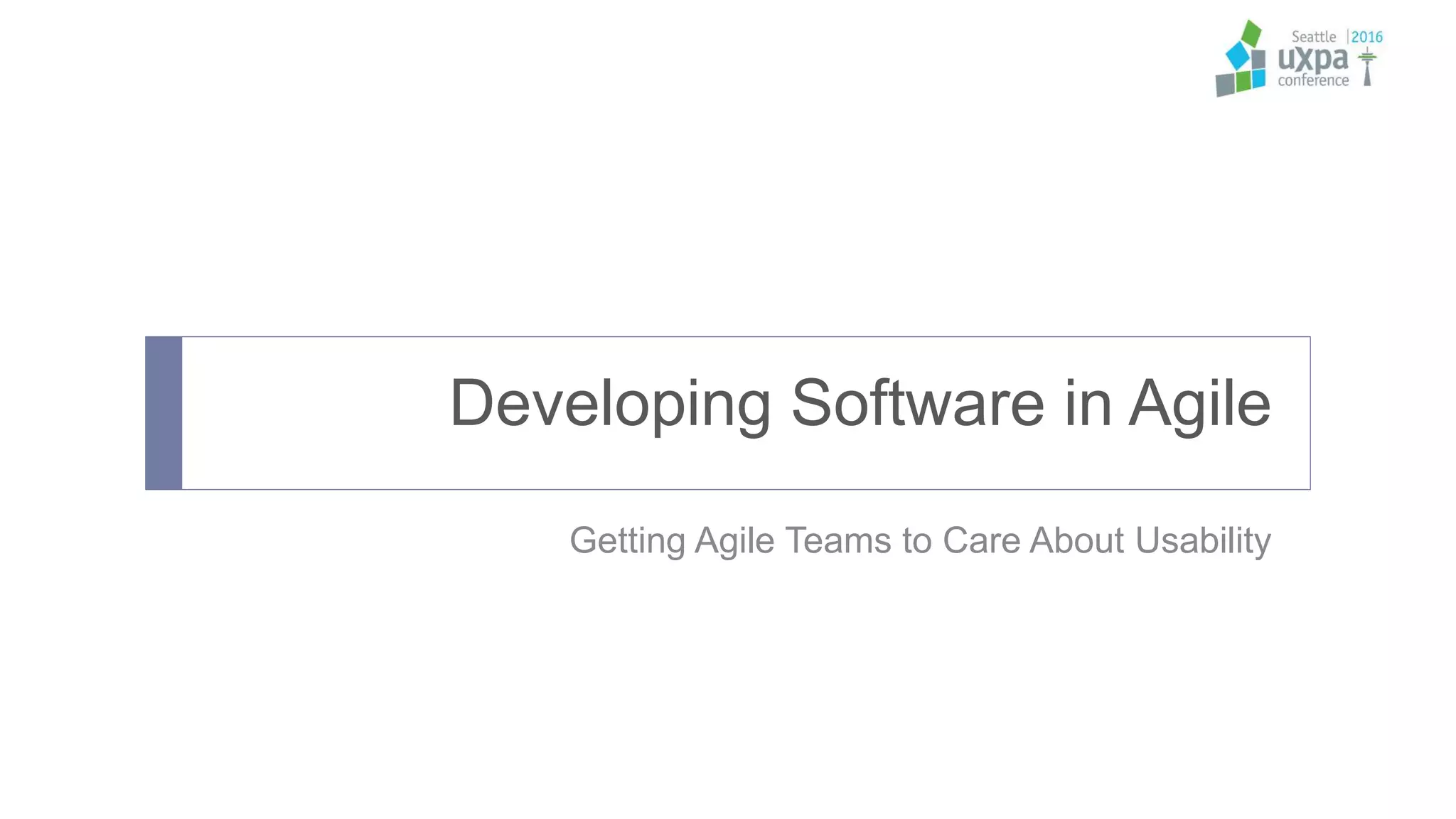 Seattle | 2016
uxpa
conference

Developing Software in Agile

Getting Agile Teams to Care About Usability